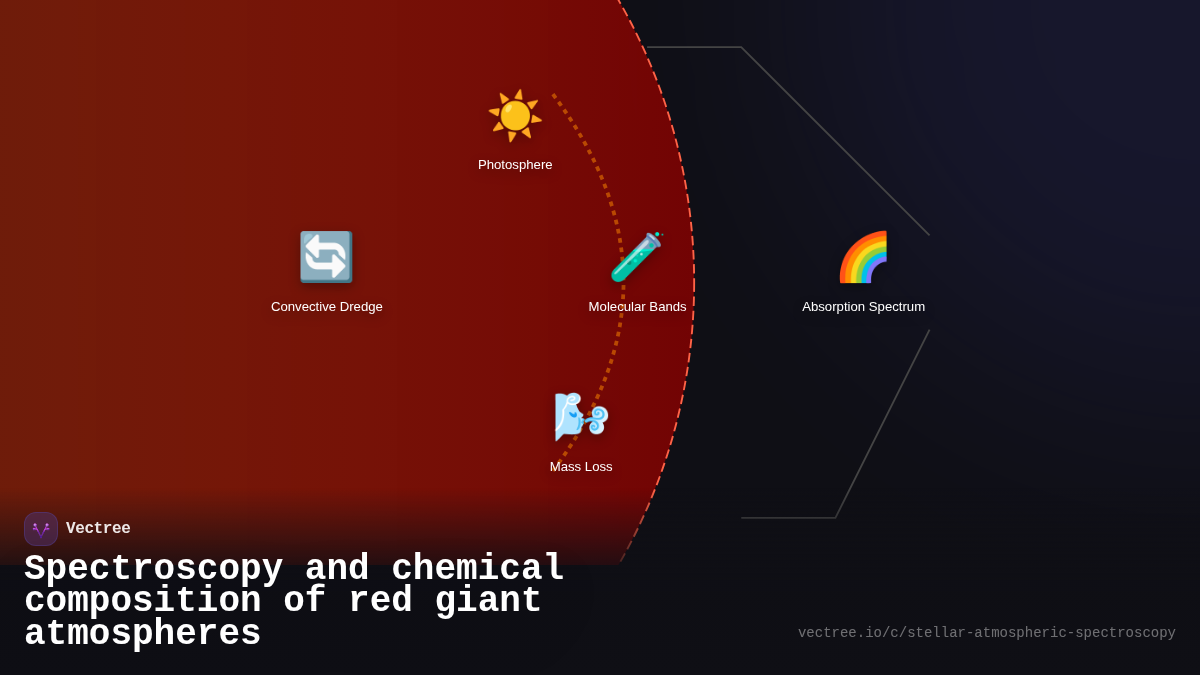 Photosphere

Convective Dredge

Molecular Bands

Absorption Spectrum

Mass Loss

Vectree

Spectroscopy and chemical composition of red giant atmospheres

vectree.io/c/stellar-atmospheric-spectroscopy